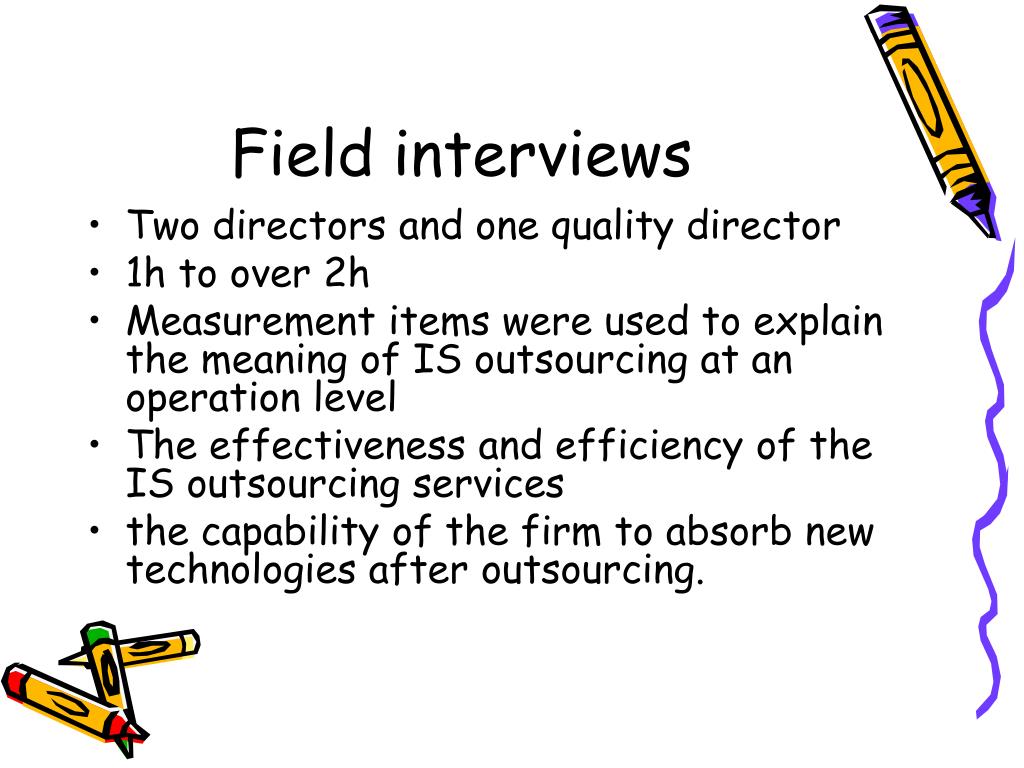 Field interviews

• Two directors and one quality director
• 1h to over 2h
• Measurement items were used to explain the meaning of IS outsourcing at an operation level
• The effectiveness and efficiency of the IS outsourcing services
• the capability of the firm to absorb new technologies after outsourcing.